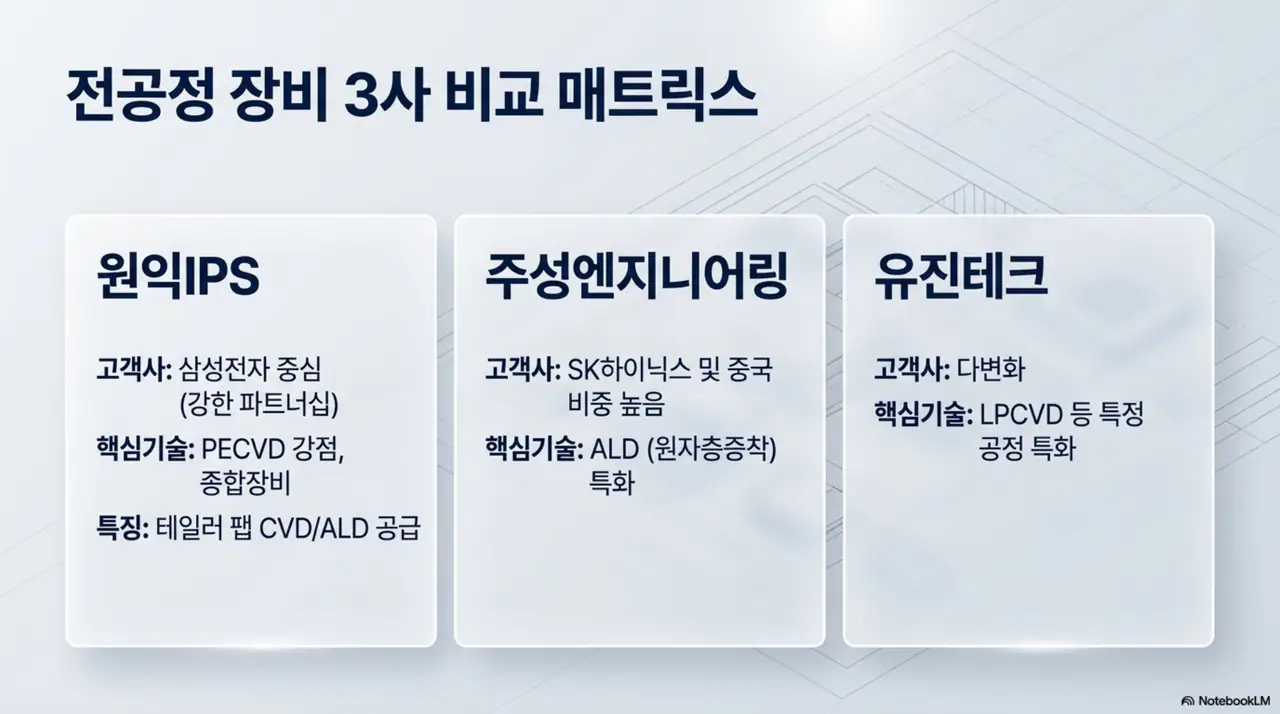 전공정 장비 3사 비교 매트릭스

원익IPS

고객사: 삼성전자 중심 (강한 파트너십)

핵심기술: PECVD 강점, 종합장비

특징: 테일러 팹 CVD/ALD 공급

주성엔지니어링

고객사: SK하이닉스 및 중국 비중 높음

핵심기술: ALD (원자층증착) 특화

유진테크

고객사: 다변화

핵심기술: LPCVD 등 특정 공정 특화

NotebookLM